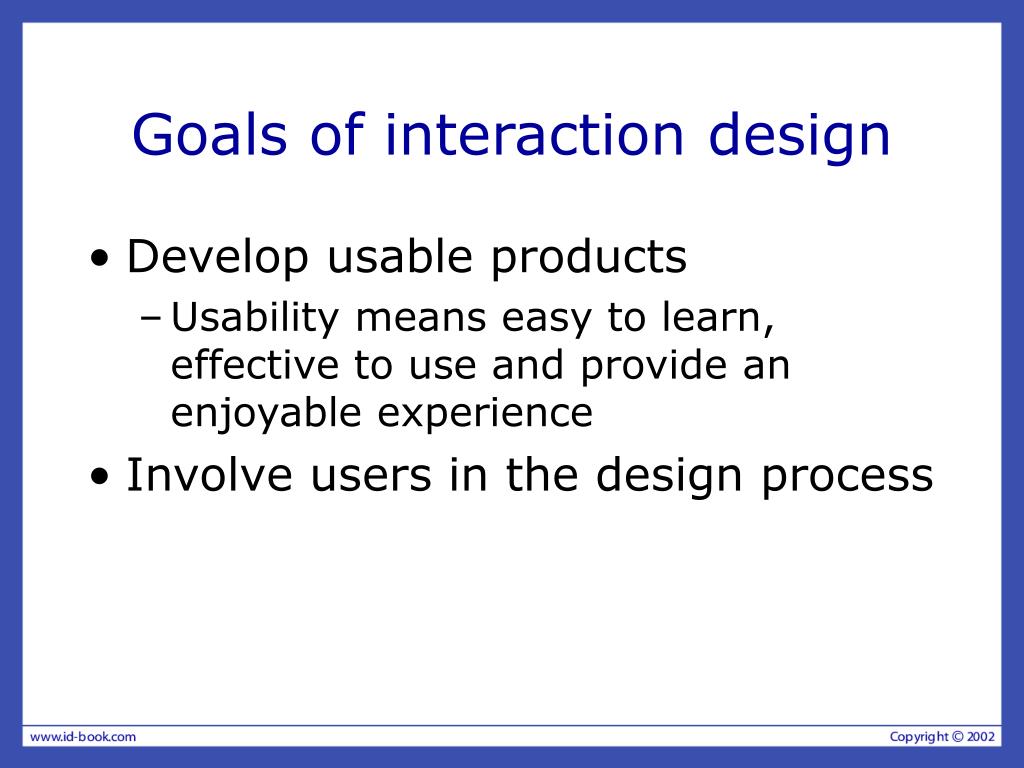 Goals of interaction design

• Develop usable products
– Usability means easy to learn, effective to use and provide an enjoyable experience
• Involve users in the design process

www.id-book.com

Copyright © 2002